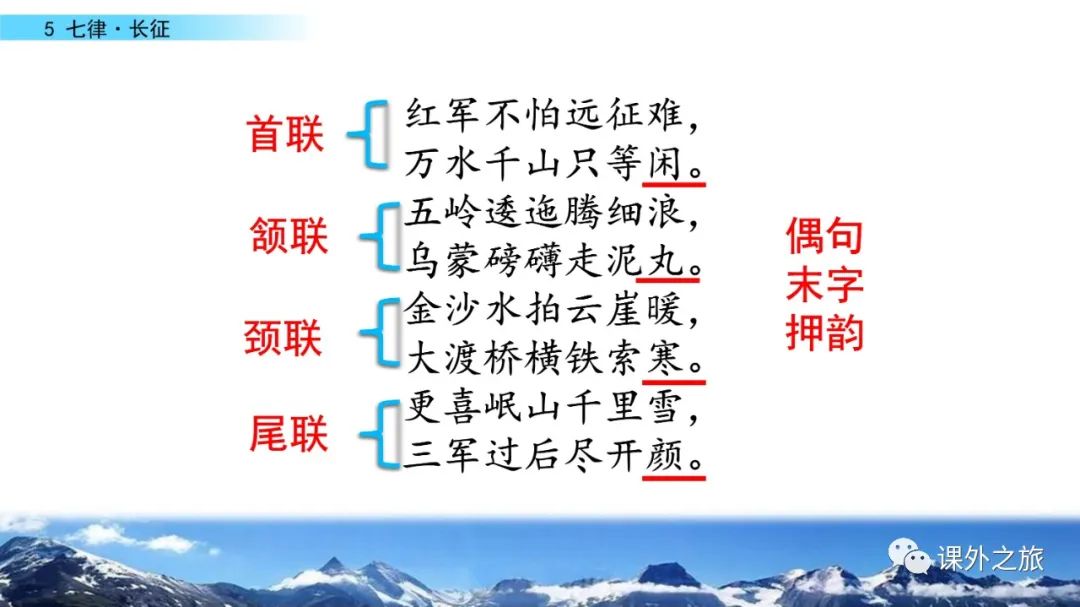 5 七律·长征

首联 红军不怕远征难，
万水千山只等闲。

颔联 五岭逶迤腾细浪，
乌蒙磅礴走泥丸。

颈联 金沙水拍云崖暖，
大渡桥横铁索寒。

尾联 更喜岷山千里雪，
三军过后尽开颜。

偶句末字押韵

课外之旅